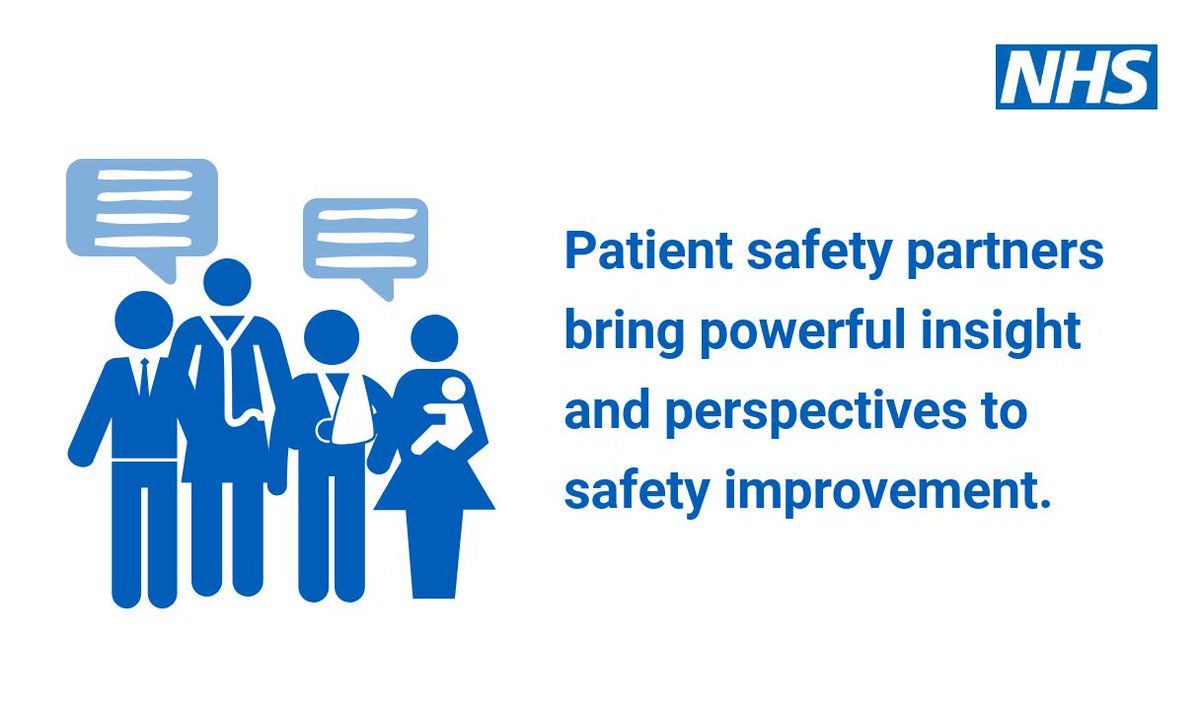 NHS

Patient safety partners bring powerful insight and perspectives to safety improvement.